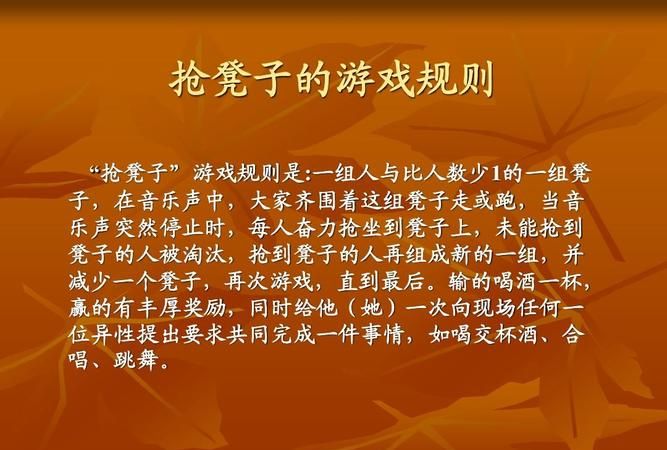 抢凳子的游戏规则

“抢凳子”游戏规则是:一组人与比人数少1的一组凳子，在音乐声中，大家齐围着这组凳子走或跑，当音乐声突然停止时，每人奋力抢坐到凳子上，未能抢到凳子的人被淘汰，抢到凳子的人再组成新的一组，并减少一个凳子，再次游戏，直到最后。输的喝酒一杯，赢的有丰厚奖励，同时给他（她）一次向现场任何一位异性提出要求共同完成一件事情，如喝交杯酒、合唱、跳舞。